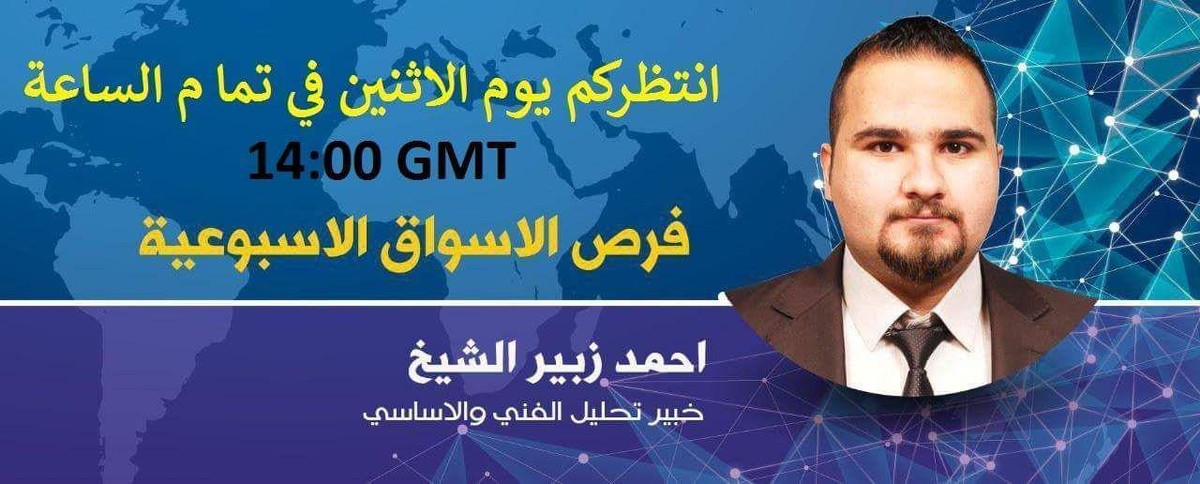 انتظركم يوم الاثنين في تما م الساعة
14:00 GMT
فرص الاسواق الاسبوعية

احمد زبير الشيخ
خبير تحليل الفني والاساسي